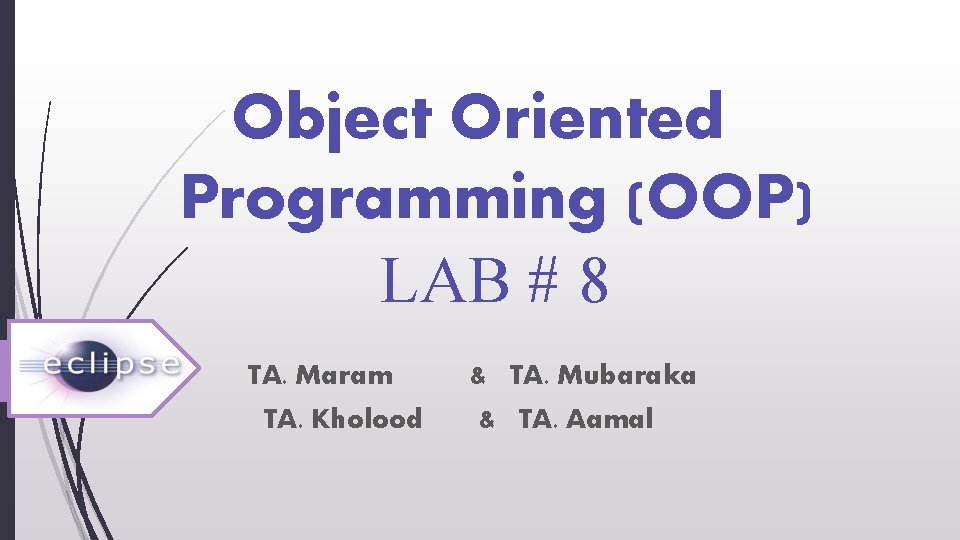 Object Oriented Programming (OOP)

LAB # 8

eclipse

TA. Maram & TA. Mubaraka

TA. Kholood & TA. Aamal